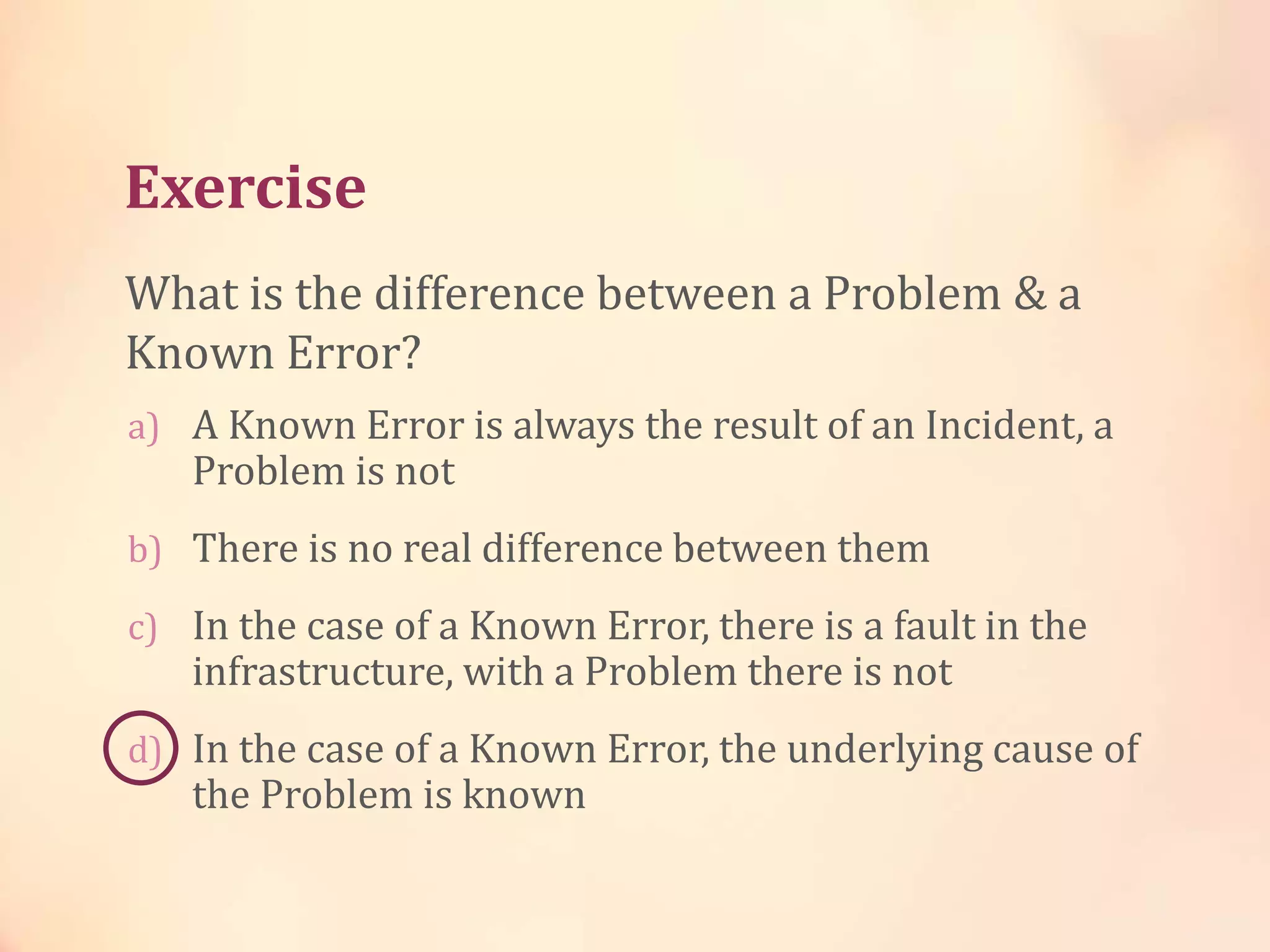 Exercise

What is the difference between a Problem & a Known Error?

a) A Known Error is always the result of an Incident, a Problem is not

b) There is no real difference between them

c) In the case of a Known Error, there is a fault in the infrastructure, with a Problem there is not

d) In the case of a Known Error, the underlying cause of the Problem is known